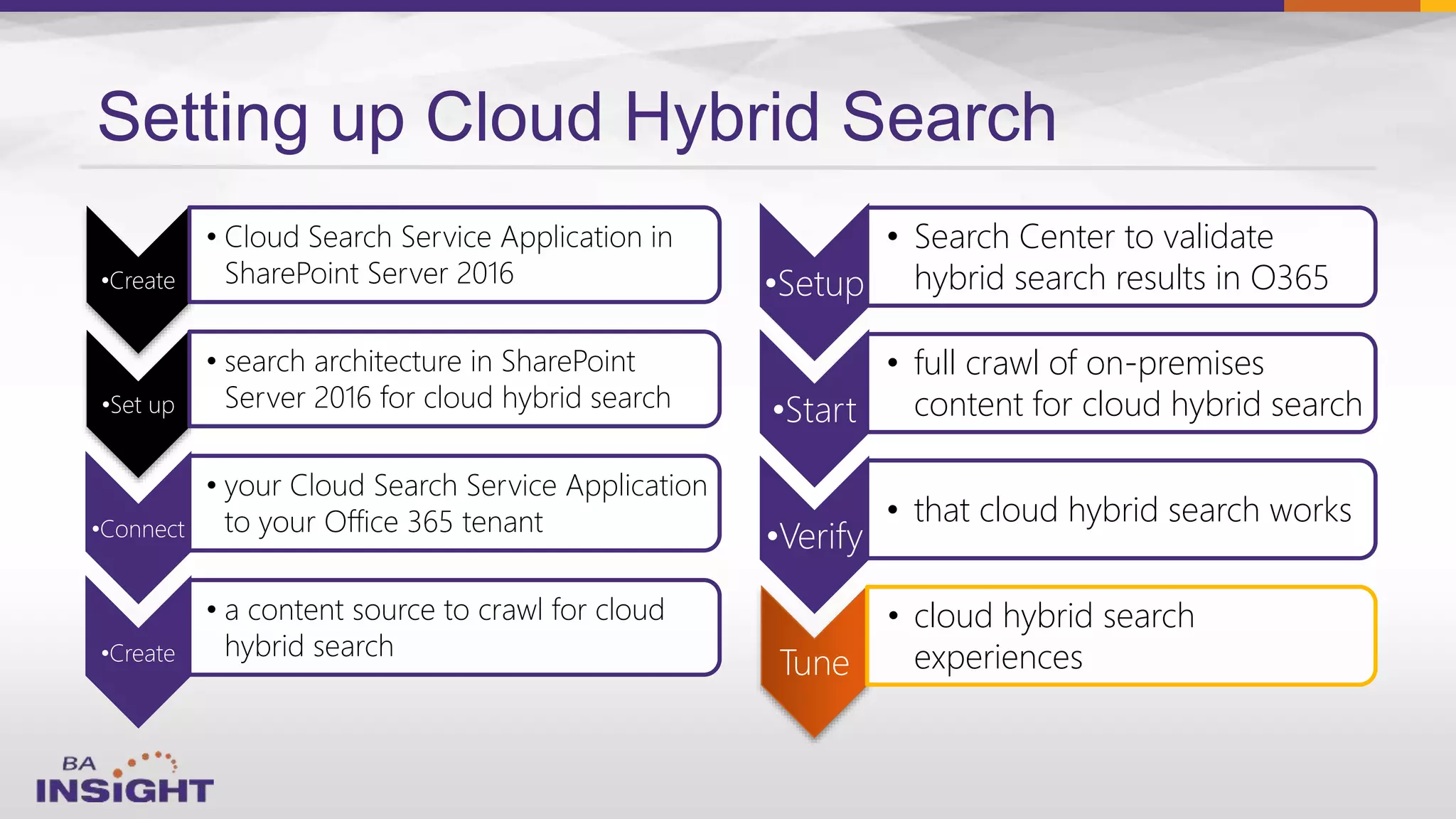 Setting up Cloud Hybrid Search

•Create
• Cloud Search Service Application in SharePoint Server 2016

•Set up
• search architecture in SharePoint Server 2016 for cloud hybrid search

•Connect
• your Cloud Search Service Application to your Office 365 tenant

•Create
• a content source to crawl for cloud hybrid search

•Setup
• Search Center to validate hybrid search results in O365

•Start
• full crawl of on-premises content for cloud hybrid search

•Verify
• that cloud hybrid search works

Tune
• cloud hybrid search experiences

BA INSIGHT